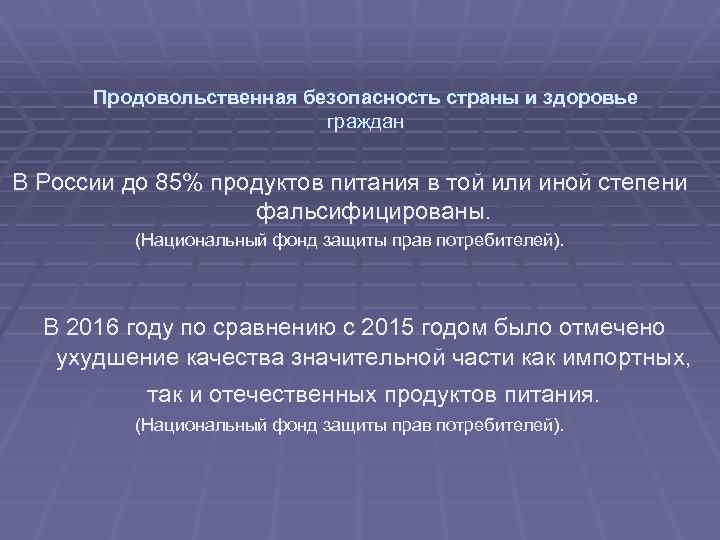 Продовольственная безопасность страны и здоровье граждан

В России до 85% продуктов питания в той или иной степени фальсифицированы.
(Национальный фонд защиты прав потребителей).

В 2016 году по сравнению с 2015 годом было отмечено ухудшение качества значительной части как импортных, так и отечественных продуктов питания.
(Национальный фонд защиты прав потребителей).